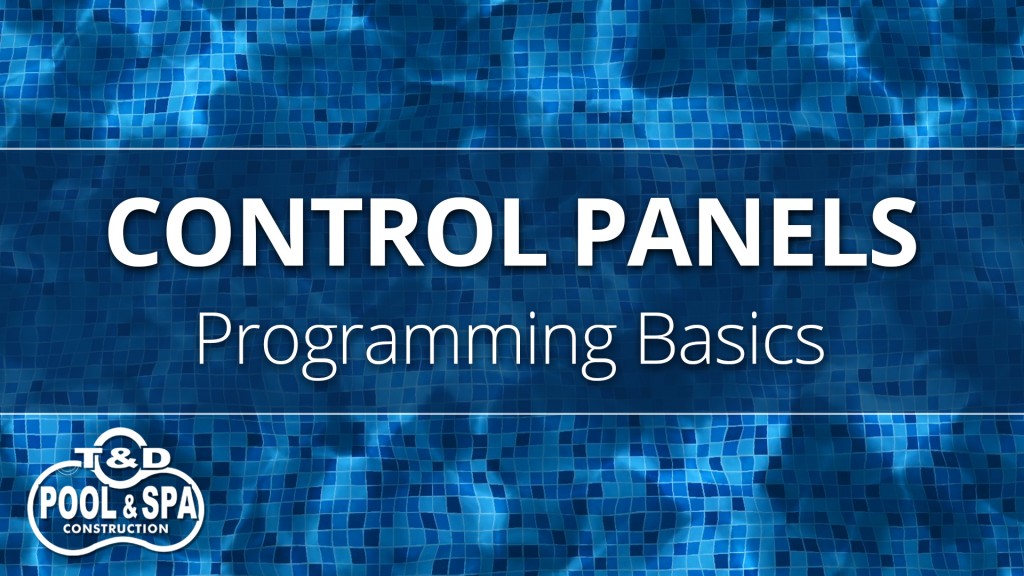 CONTROL PANELS
Programming Basics

T&D
POOL & SPA
CONSTRUCTION